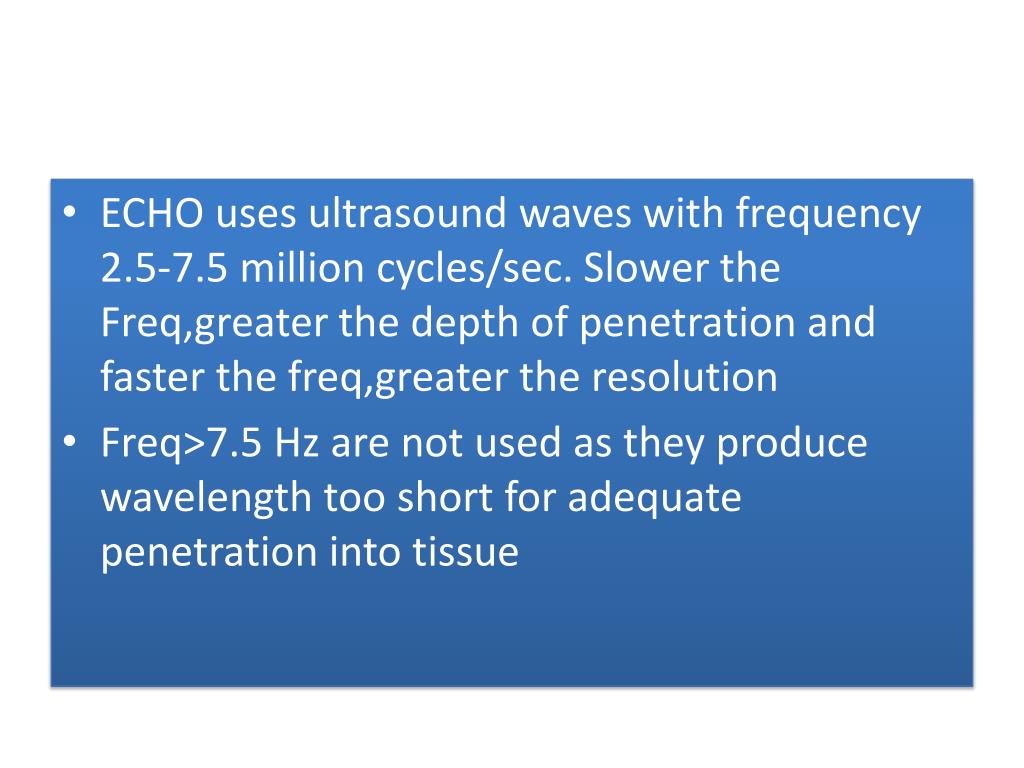 • ECHO uses ultrasound waves with frequency 2.5-7.5 million cycles/sec. Slower the Freq,greater the depth of penetration and faster the freq,greater the resolution

• Freq>7.5 Hz are not used as they produce wavelength too short for adequate penetration into tissue